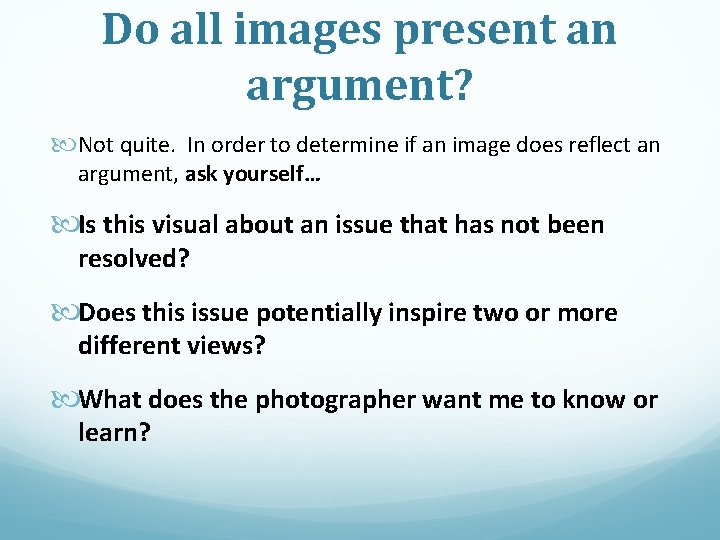 Do all images present an argument?

Not quite. In order to determine if an image does reflect an argument, ask yourself…

Is this visual about an issue that has not been resolved?

Does this issue potentially inspire two or more different views?

What does the photographer want me to know or learn?